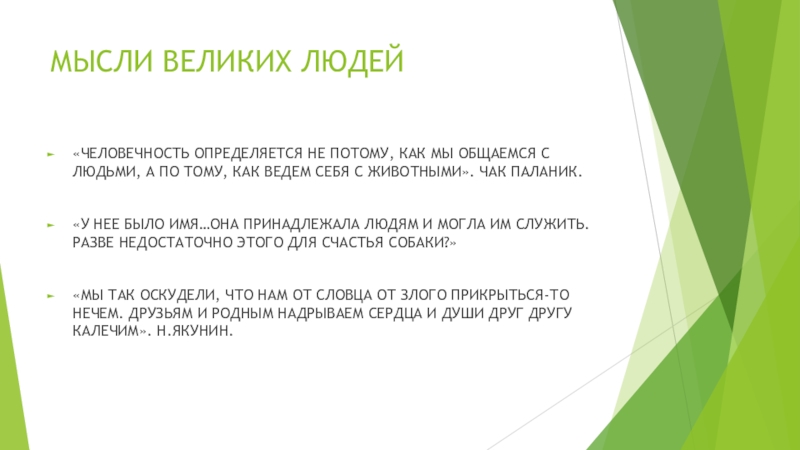 МЫСЛИ ВЕЛИКИХ ЛЮДЕЙ

«ЧЕЛОВЕЧНОСТЬ ОПРЕДЕЛЯЕТСЯ НЕ ПОТОМУ, КАК МЫ ОБЩАЕМСЯ С ЛЮДЬМИ, А ПО ТОМУ, КАК ВЕДЕМ СЕБЯ С ЖИВОТНЫМИ». ЧАК ПАЛАНИК.

«У НЕЕ БЫЛО ИМЯ…ОНА ПРИНАДЛЕЖАЛА ЛЮДЯМ И МОГЛА ИМ СЛУЖИТЬ. РАЗВЕ НЕДОСТАТОЧНО ЭТОГО ДЛЯ СЧАСТЬЯ СОБАКИ?»

«МЫ ТАК ОСКУДЕЛИ, ЧТО НАМ ОТ СЛОВЦА ОТ ЗЛОГО ПРИКРЫТЬСЯ-ТО НЕЧЕМ. ДРУЗЬЯМ И РОДНЫМ НАДРЫВАЕМ СЕРДЦА И ДУШИ ДРУГ ДРУГУ КАЛЕЧИМ». Н.ЯКУНИН.